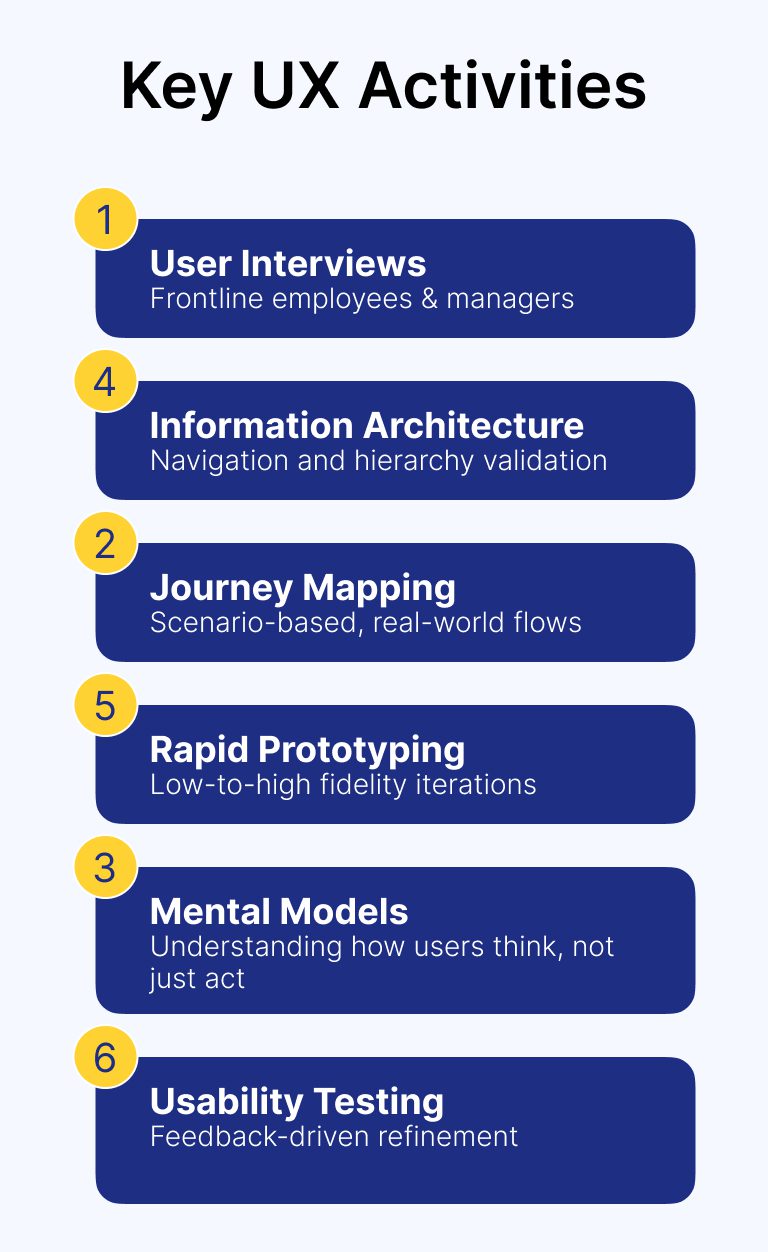 Key UX Activities

1
User Interviews
Frontline employees & managers

4
Information Architecture
Navigation and hierarchy validation

2
Journey Mapping
Scenario-based, real-world flows

5
Rapid Prototyping
Low-to-high fidelity iterations

3
Mental Models
Understanding how users think, not just act

6
Usability Testing
Feedback-driven refinement